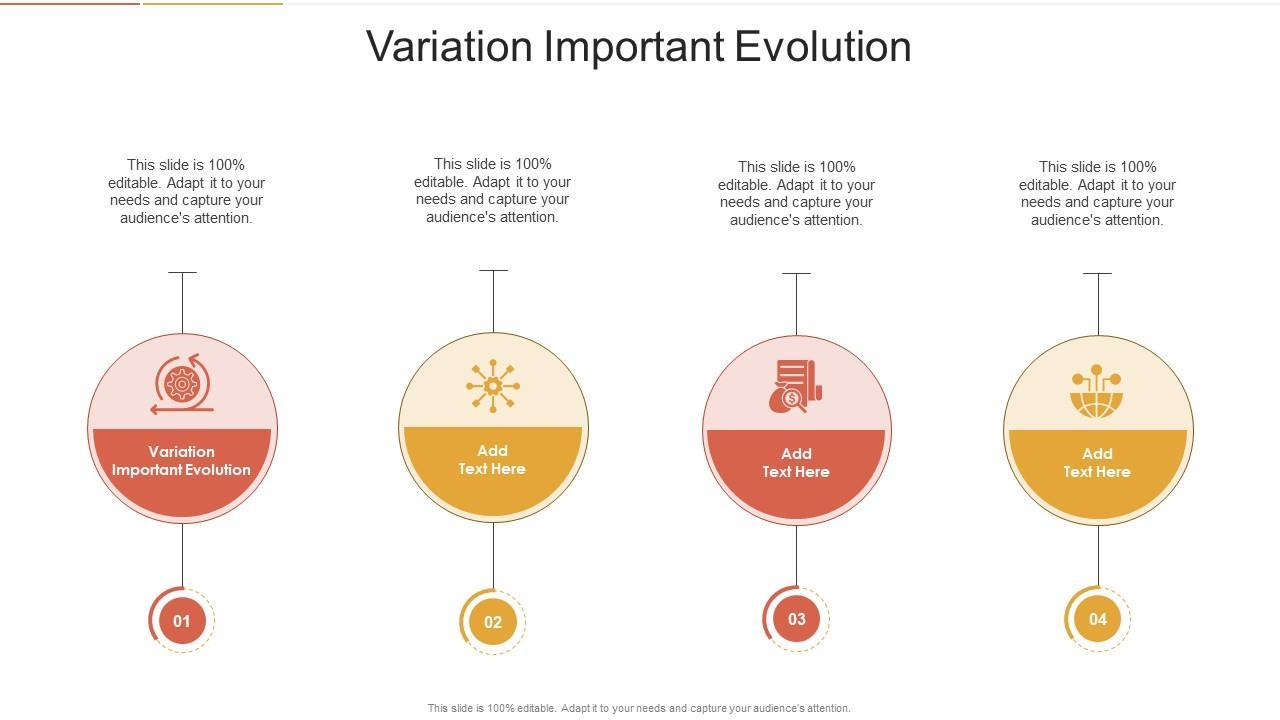 Variation Important Evolution

This slide is 100% editable. Adapt it to your needs and capture your audience's attention.

Variation Important Evolution

01

This slide is 100% editable. Adapt it to your needs and capture your audience's attention.

Add Text Here

02

This slide is 100% editable. Adapt it to your needs and capture your audience's attention.

Add Text Here

03

This slide is 100% editable. Adapt it to your needs and capture your audience's attention.

Add Text Here

04

This slide is 100% editable. Adapt it to your needs and capture your audience's attention.